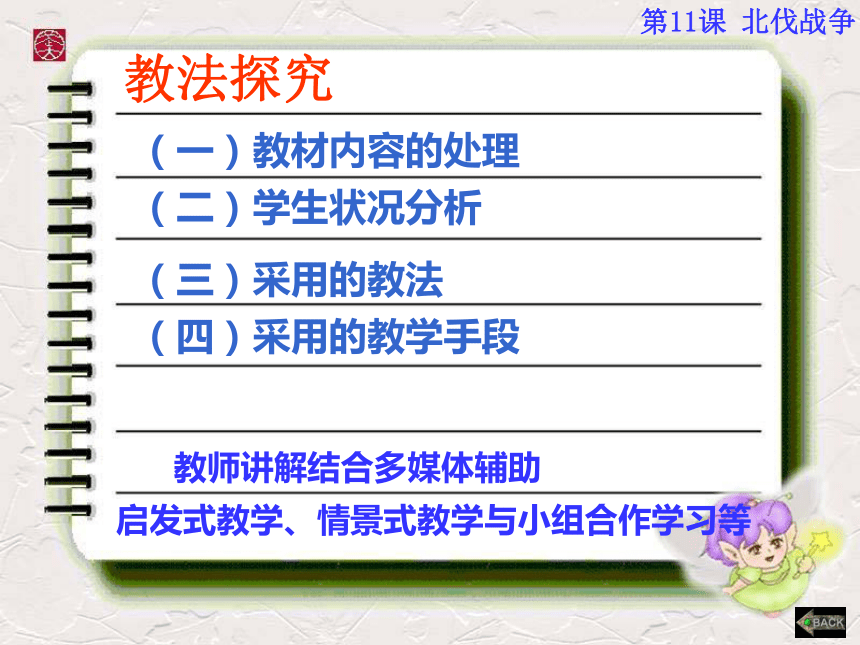 第11课 北伐战争

教法探究

（一）教材内容的处理

（二）学生状况分析

（三）采用的教法

（四）采用的教学手段

教师讲解结合多媒体辅助

启发式教学、情景式教学与小组合作学习等

BACK